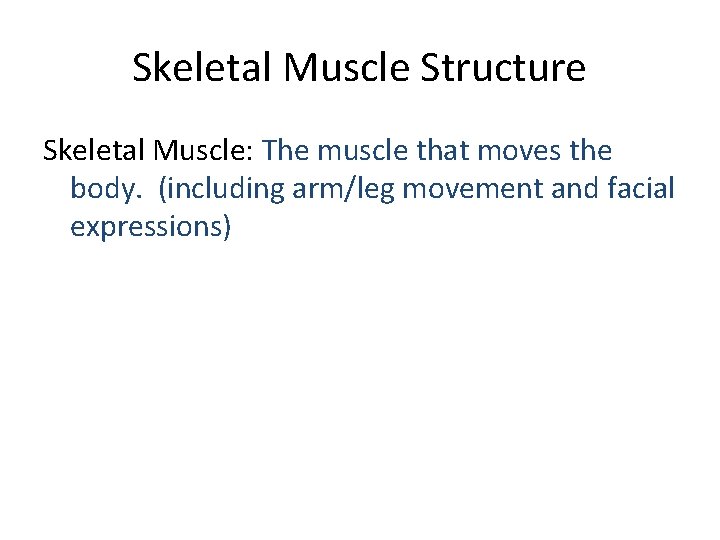 Skeletal Muscle Structure

Skeletal Muscle: The muscle that moves the body. (including arm/leg movement and facial expressions)